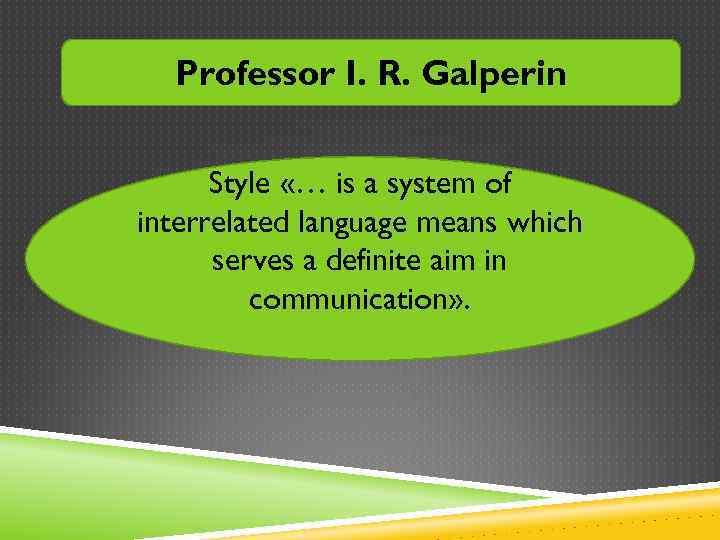 Professor I. R. Galperin

Style «… is a system of interrelated language means which serves a definite aim in communication».